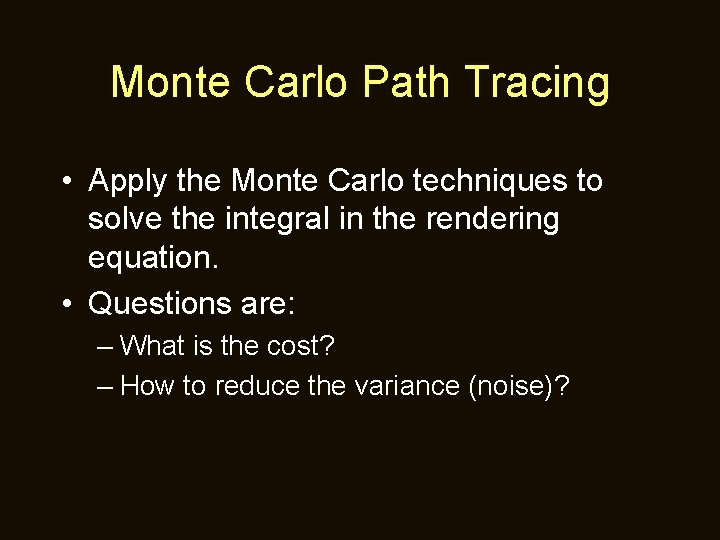 Monte Carlo Path Tracing

• Apply the Monte Carlo techniques to solve the integral in the rendering equation.

• Questions are:

– What is the cost?

– How to reduce the variance (noise)?